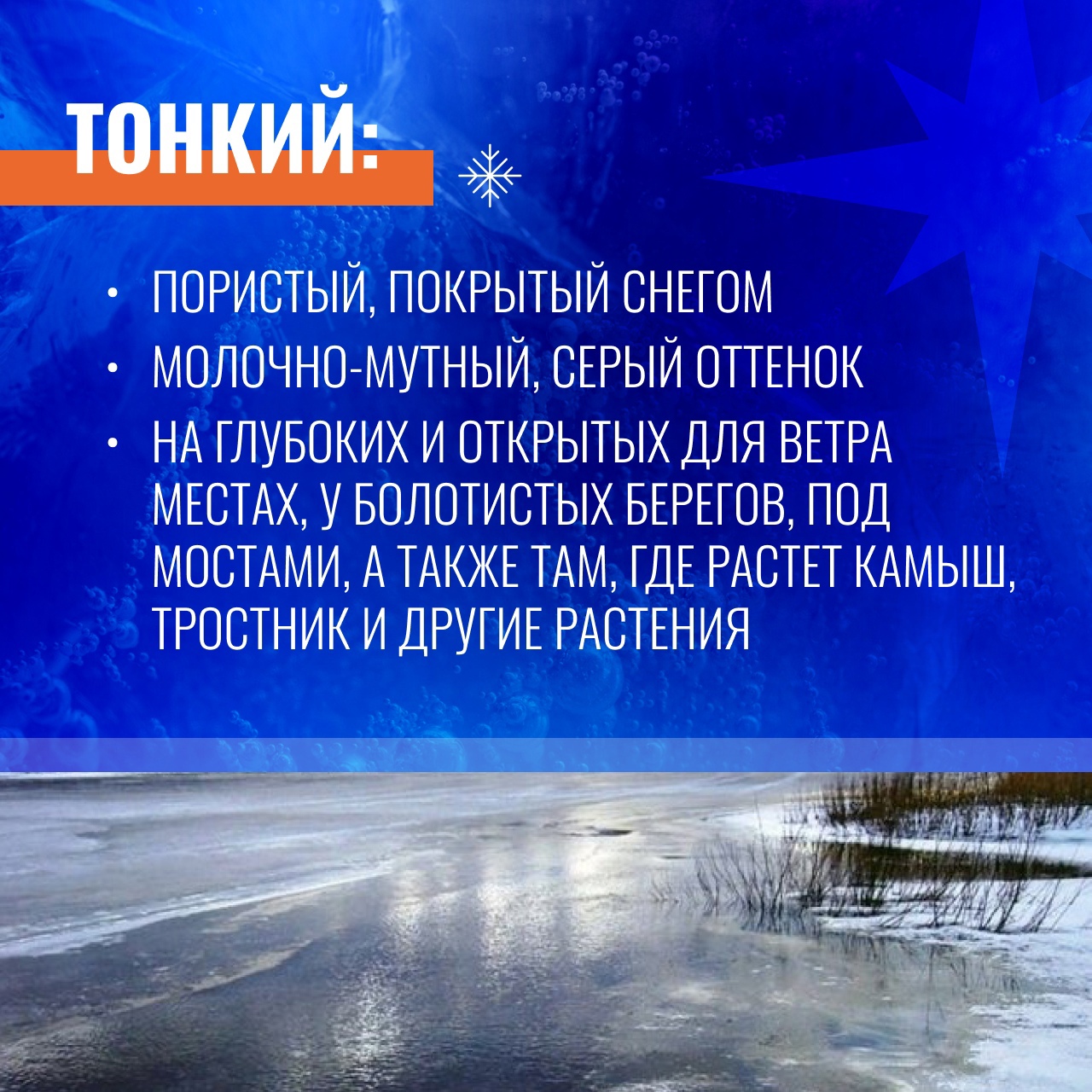 ТОНКИЙ:

• ПОРИСТЫЙ, ПОКРЫТЫЙ СНЕГОМ
• МОЛОЧНО-МУТНЫЙ, СЕРЫЙ ОТТЕНОК
• НА ГЛУБОКИХ И ОТКРЫТЫХ ДЛЯ ВЕТРА МЕСТАХ, У БОЛОТИСТЫХ БЕРЕГОВ, ПОД МОСТАМИ, А ТАКЖЕ ТАМ, ГДЕ РАСТЕТ КАМЫШ, ТРОСТНИК И ДРУГИЕ РАСТЕНИЯ